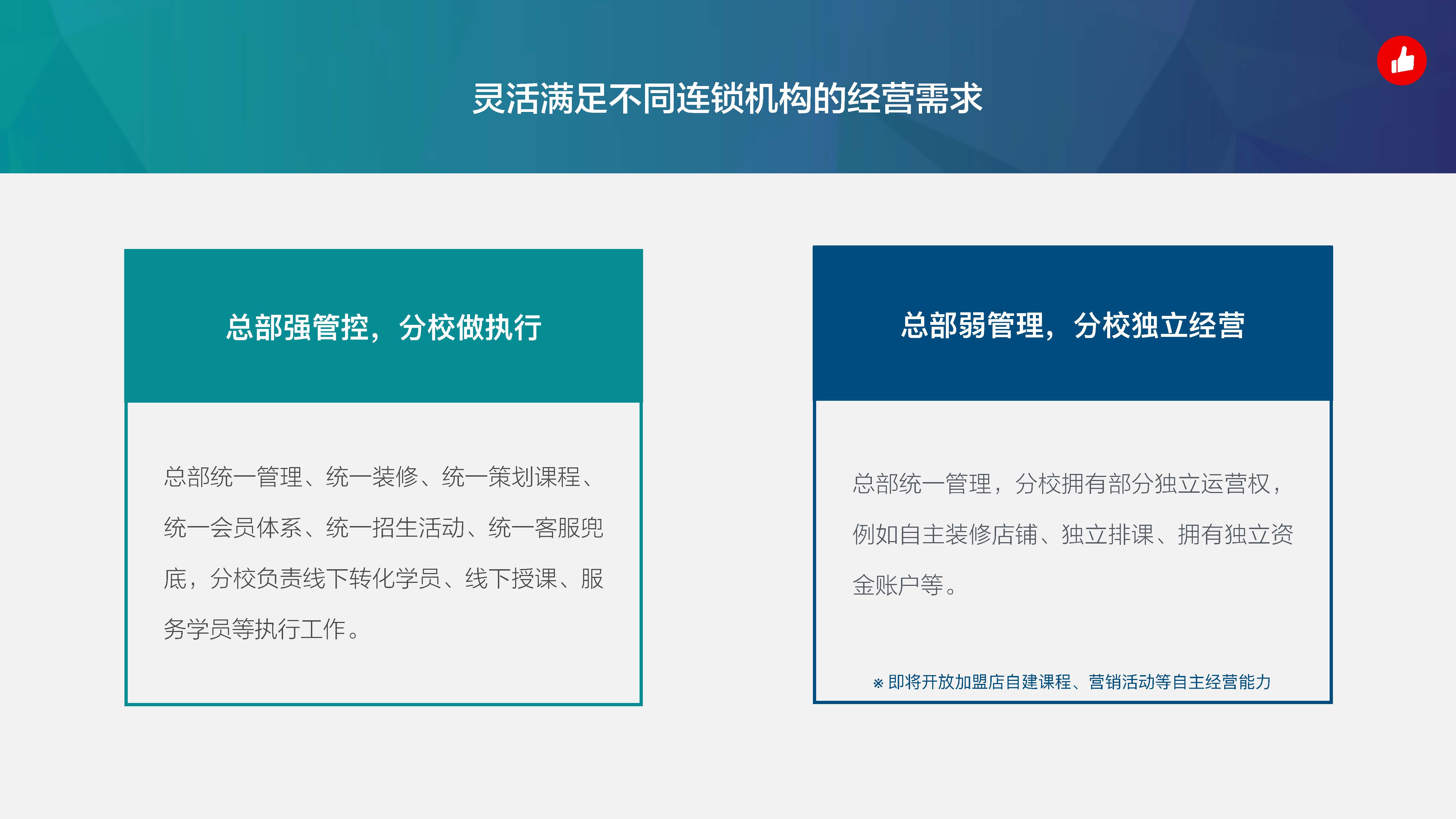 灵活满足不同连锁机构的经营需求

总部强管控，分校做执行

总部统一管理、统一装修、统一策划课程、统一会员体系、统一招生活动、统一客服兜底，分校负责线下转化学员、线下授课、服务学员等执行工作。

总部弱管理，分校独立经营

总部统一管理，分校拥有部分独立运营权，例如自主装修店铺、独立排课、拥有独立资金账户等。

※ 即将开放加盟店自建课程、营销活动等自主经营能力